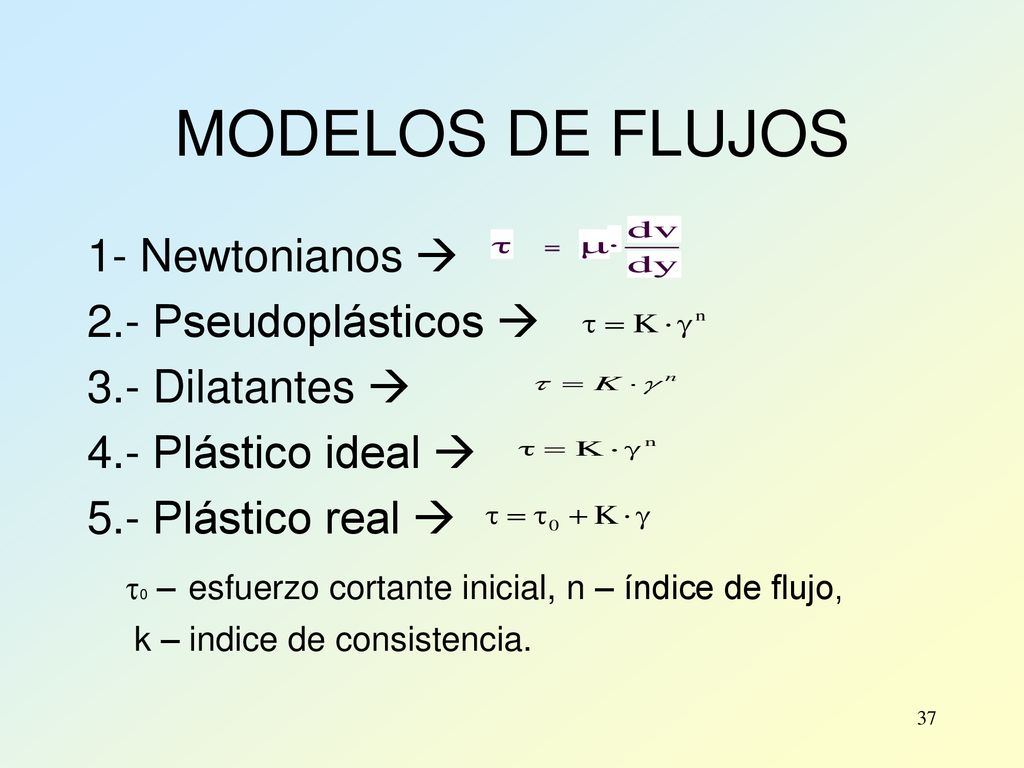 MODELOS DE FLUJOS

1- Newtonianos → $\tau = \mu \cdot \frac{dv}{dy}$

2.- Pseudoplásticos → $\tau = K \cdot \gamma^n$

3.- Dilatantes → $\tau = K \cdot \gamma^n$

4.- Plástico ideal → $\tau = K \cdot \gamma^n$

5.- Plástico real → $\tau = \tau_0 + K \cdot \gamma$

$\tau_0$ – esfuerzo cortante inicial, n – índice de flujo, k – indice de consistencia.

37